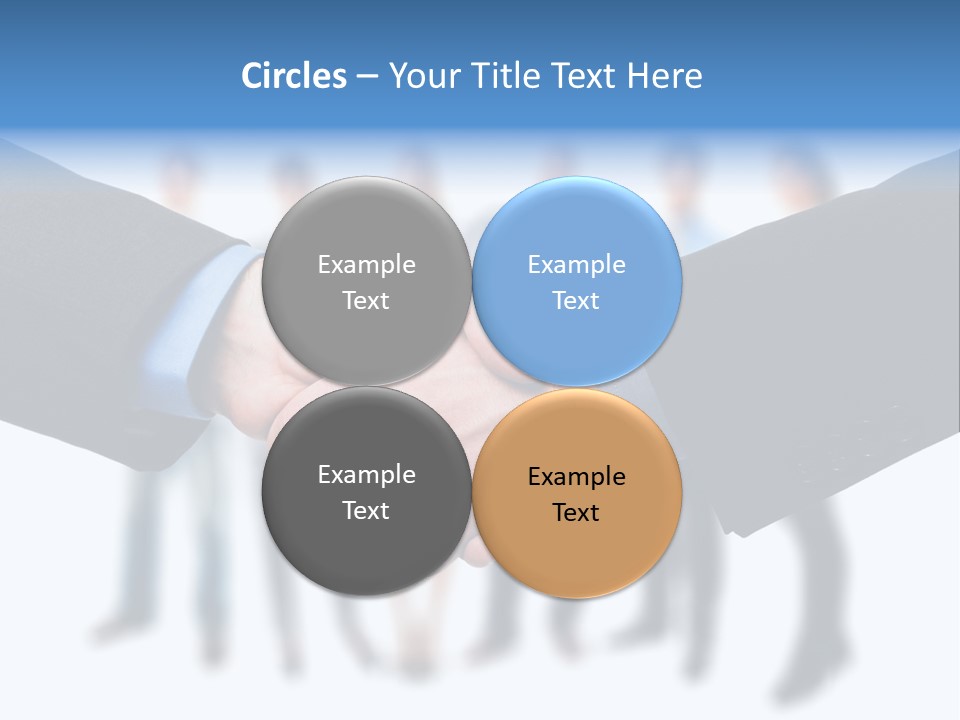 Circles – Your Title Text Here

Example Text

Example Text

Example Text

Example Text